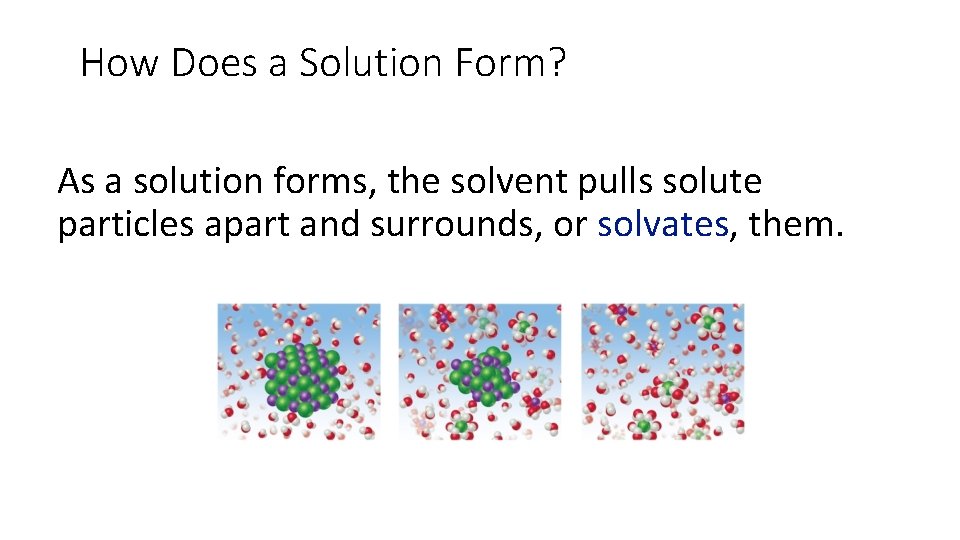 How Does a Solution Form?

As a solution forms, the solvent pulls solute particles apart and surrounds, or solvates, them.